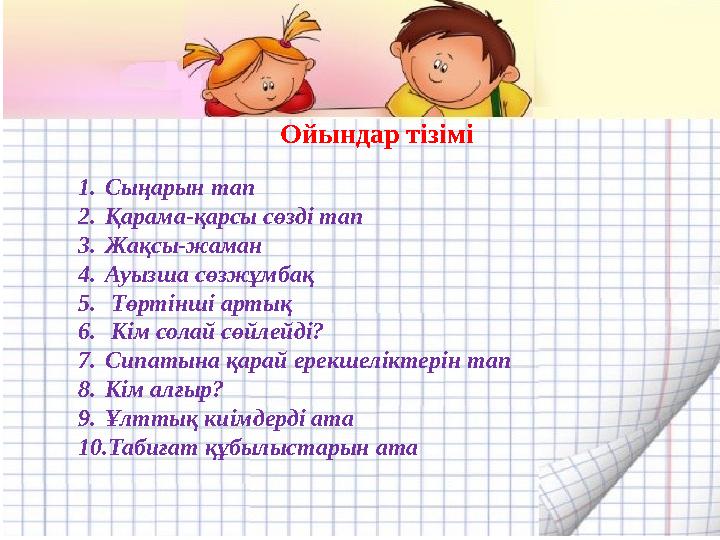 Ойындар тізімі

1. Сыңарын тап
2. Қарама-қарсы сөзді тап
3. Жақсы-жаман
4. Ауызша сөзжұмбақ
5. Төртінші артық
6. Кім солай сөйлейді?
7. Сипатына қарай ерекшеліктерін тап
8. Кім алғыр?
9. Ұлттық киімдерді ата
10. Табиғат құбылыстарын ата